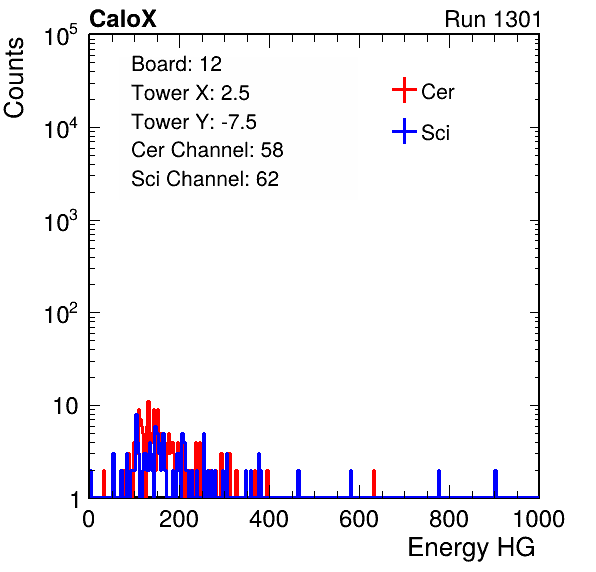 CaloX

Run 1301

Counts

$10^5$

$10^4$

$10^3$

$10^2$

10

1

Board: 12

Tower X: 2.5

Tower Y: -7.5

Cer Channel: 58

Sci Channel: 62

Cer

Sci

0

200

400

600

800

1000

Energy HG